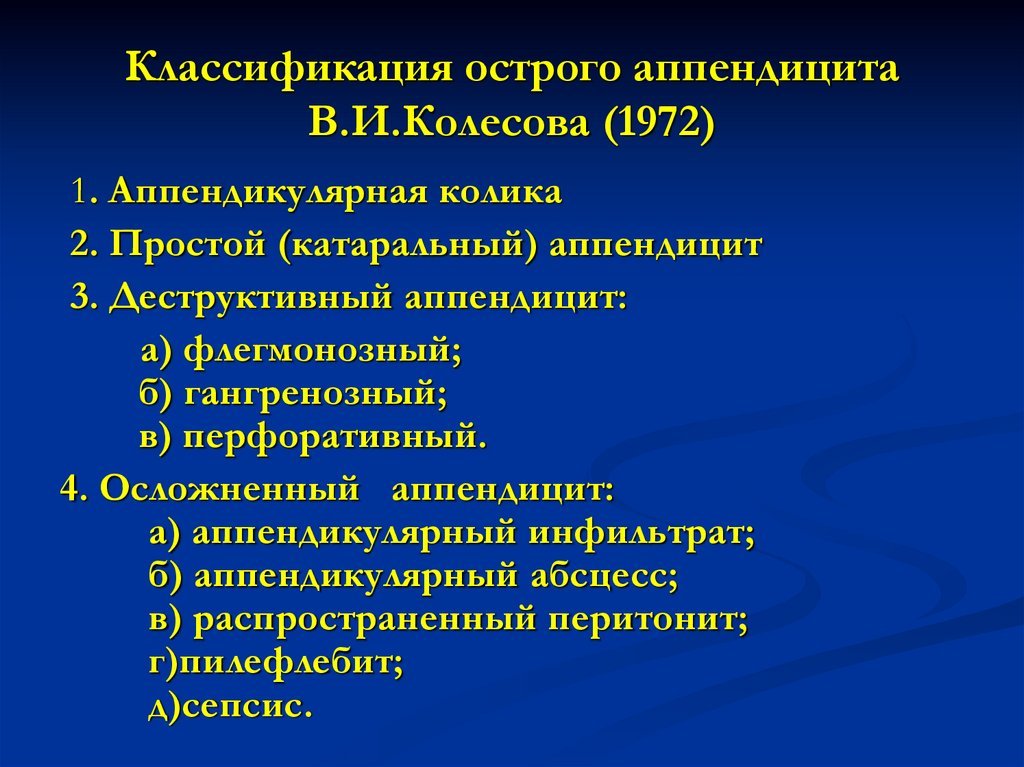 Классификация острого аппендицита В.И.Колесова (1972)

1. Аппендикулярная колика

2. Простой (катаральный) аппендицит

3. Деструктивный аппендицит:

а) флегмонозный;
б) гангренозный;
в) перфоративный.

4. Осложненный аппендицит:
а) аппендикулярный инфильтрат;
б) аппендикулярный абсцесс;
в) распространенный перитонит;
г)пилефлебит;
д)сепсис.